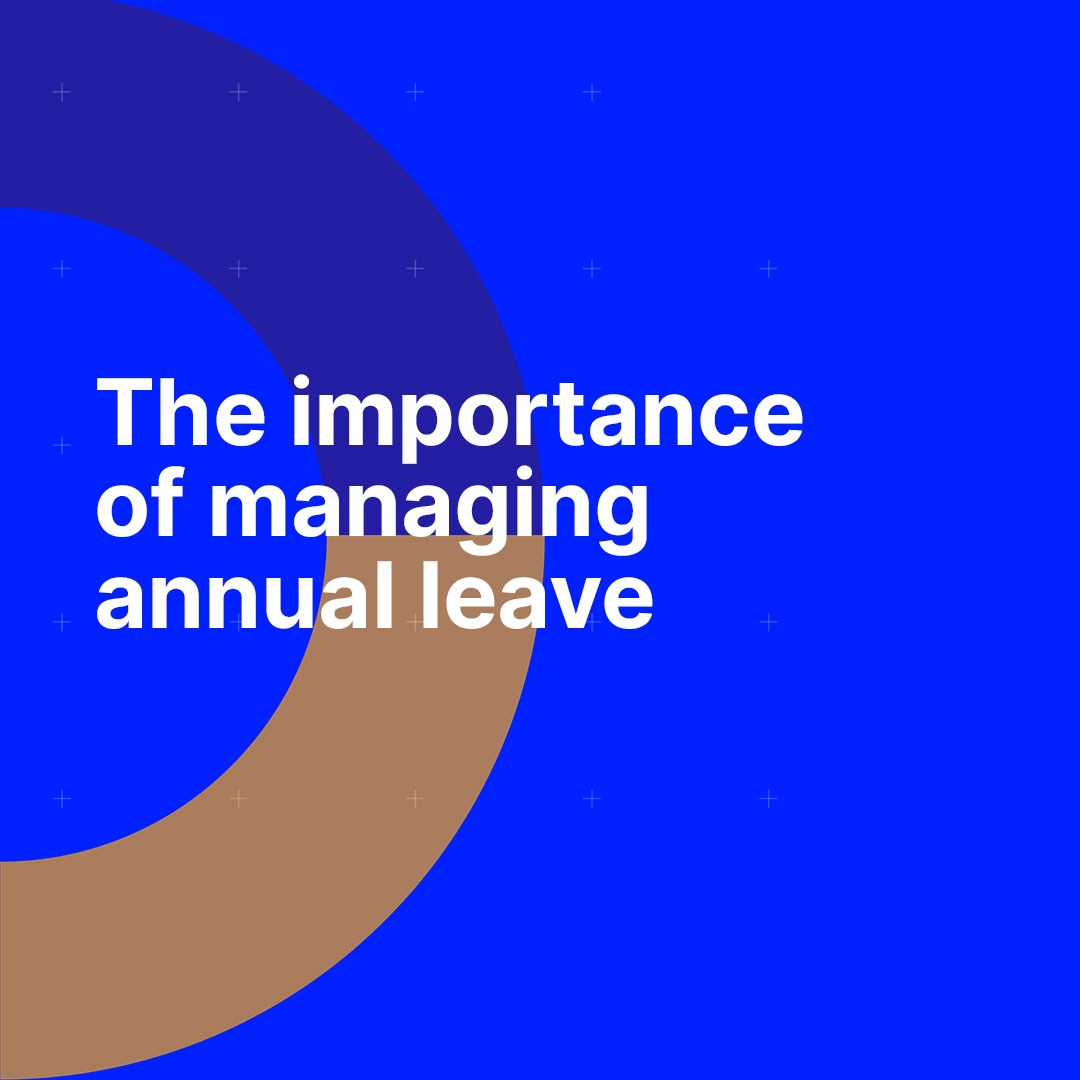 The importance of managing annual leave